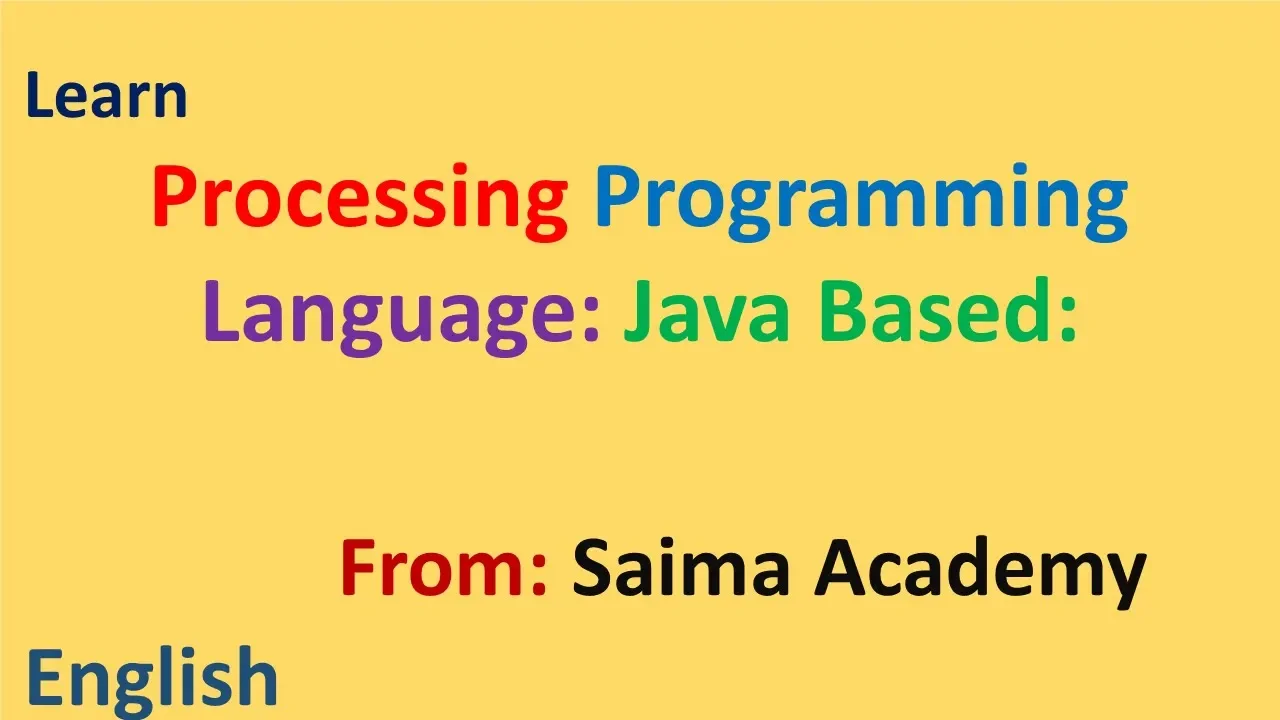 Learn

Processing Programming Language: Java Based:

From: Saima Academy

English